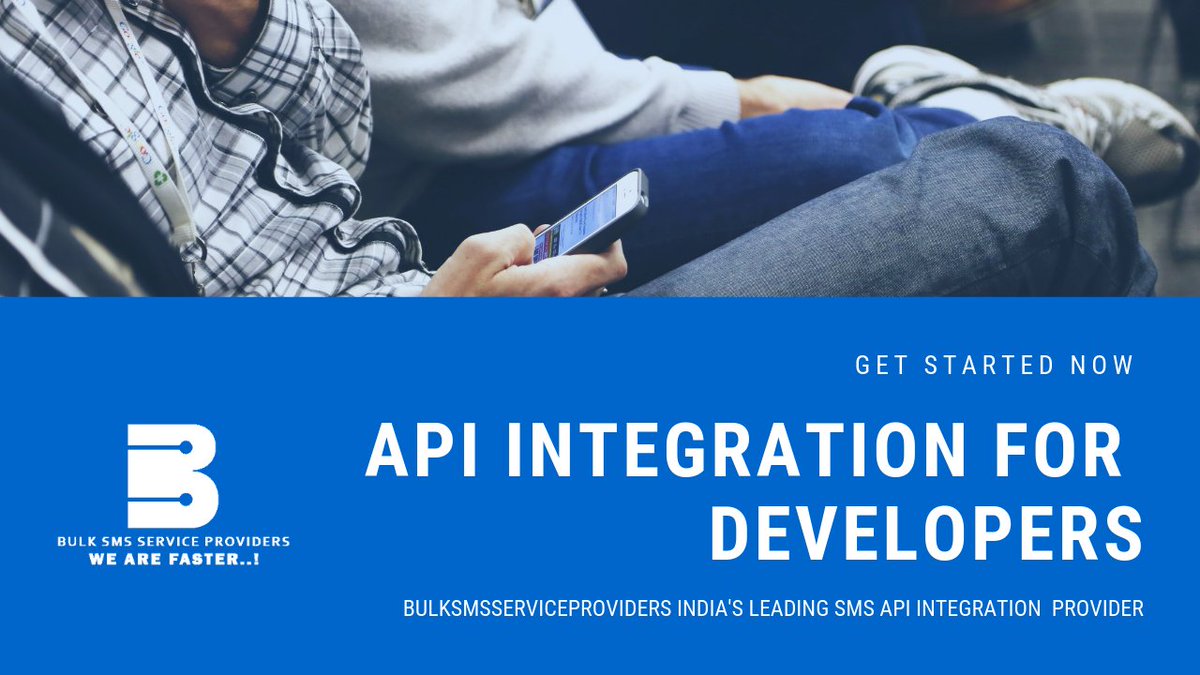 GET STARTED NOW

API INTEGRATION FOR DEVELOPERS

BULK SMS SERVICE PROVIDERS
WE ARE FASTER..!

BULKSMSSERVICEPROVIDERS INDIA'S LEADING SMS API INTEGRATION PROVIDER